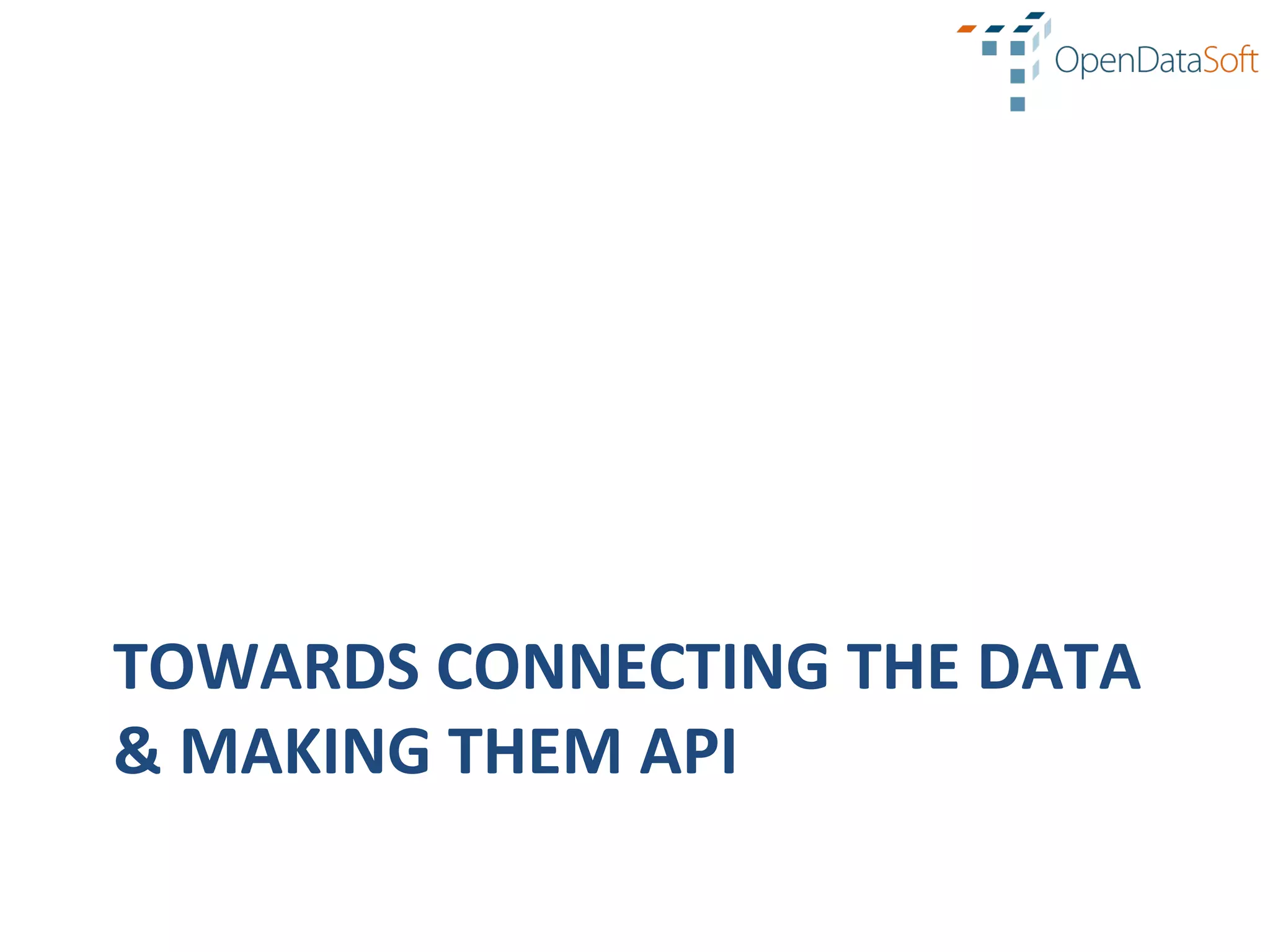 OpenDataSoft

TOWARDS CONNECTING THE DATA & MAKING THEM API